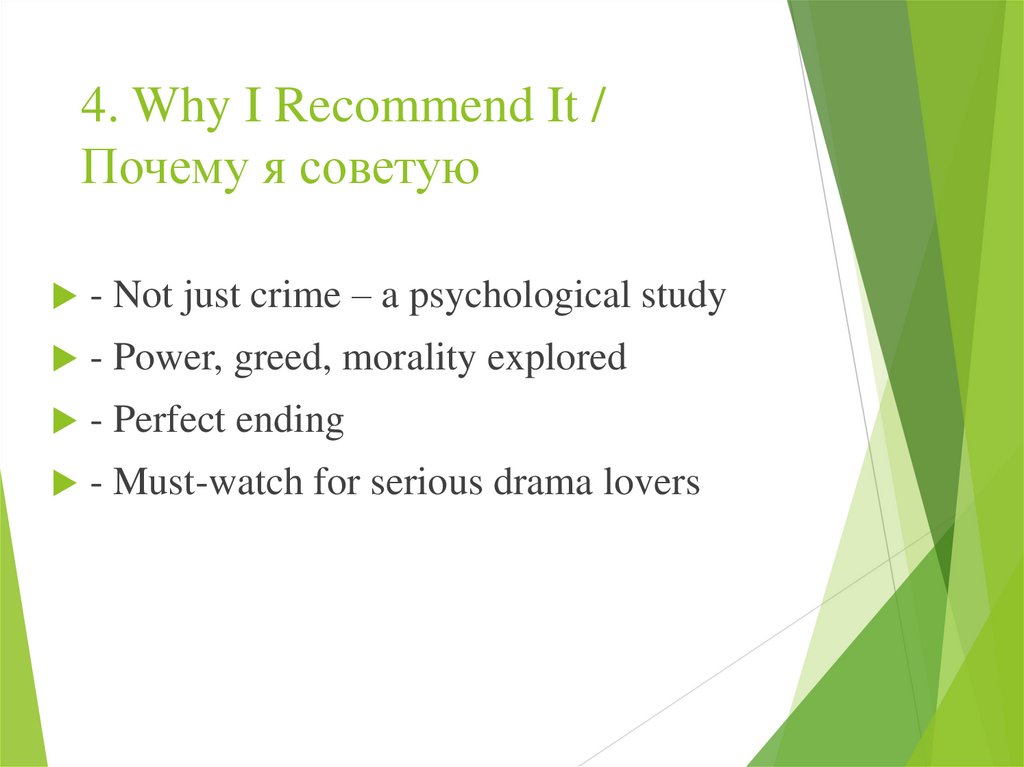 4. Why I Recommend It / Почему я советую

- Not just crime – a psychological study
- Power, greed, morality explored
- Perfect ending
- Must-watch for serious drama lovers